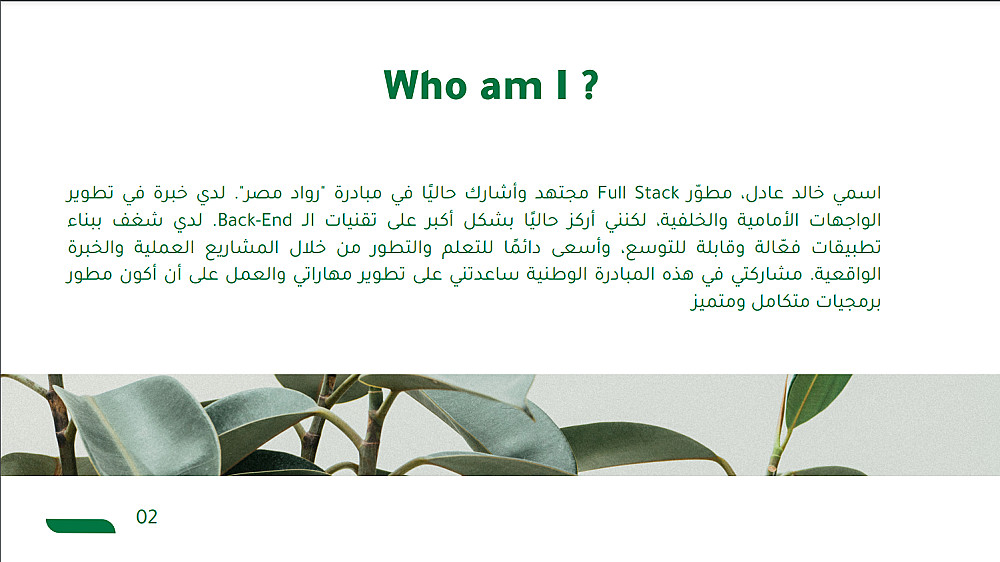 Who am I ?

اسمي خالد عادل، مطوّر Full Stack مجتهد وأشارك حاليًا في مبادرة "رواد مصر". لدي خبرة في تطوير الواجهات الأمامية والخلفية، لكنني أركز حاليًا بشكل أكبر على تقنيات الـ Back-End. لدي شغف ببناء تطبيقات فعّالة وقابلة للتوسع، وأسعى دائمًا للتعلم والتطور من خلال المشاريع العملية والخبرة الواقعية. مشاركتي في هذه المبادرة الوطنية ساعدتني على تطوير مهاراتي والعمل على أن أكون مطور برمجيات متكامل ومتميز

02